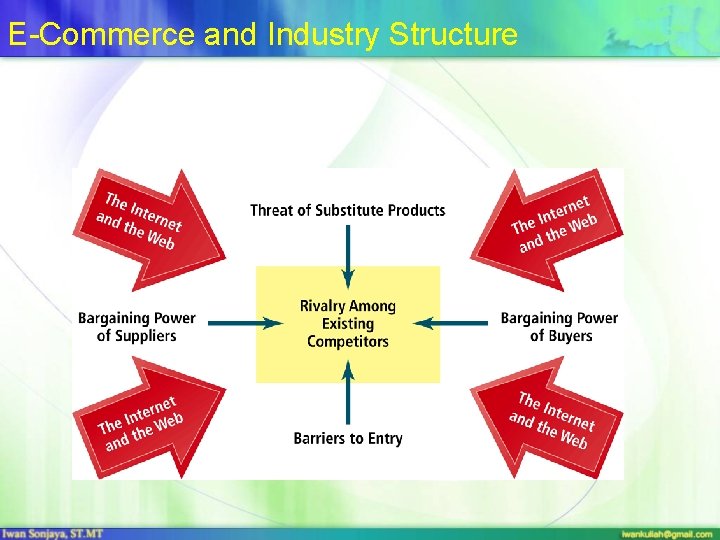 E-Commerce and Industry Structure

The Internet and the Web

Threat of Substitute Products

The Internet and the Web

Bargaining Power of Suppliers

Rivalry Among Existing Competitors

Bargaining Power of Buyers

The Internet and the Web

Barriers to Entry

The Internet and the Web

Iwan Sonjaya, ST.MT

iwankuliah@gmail.com